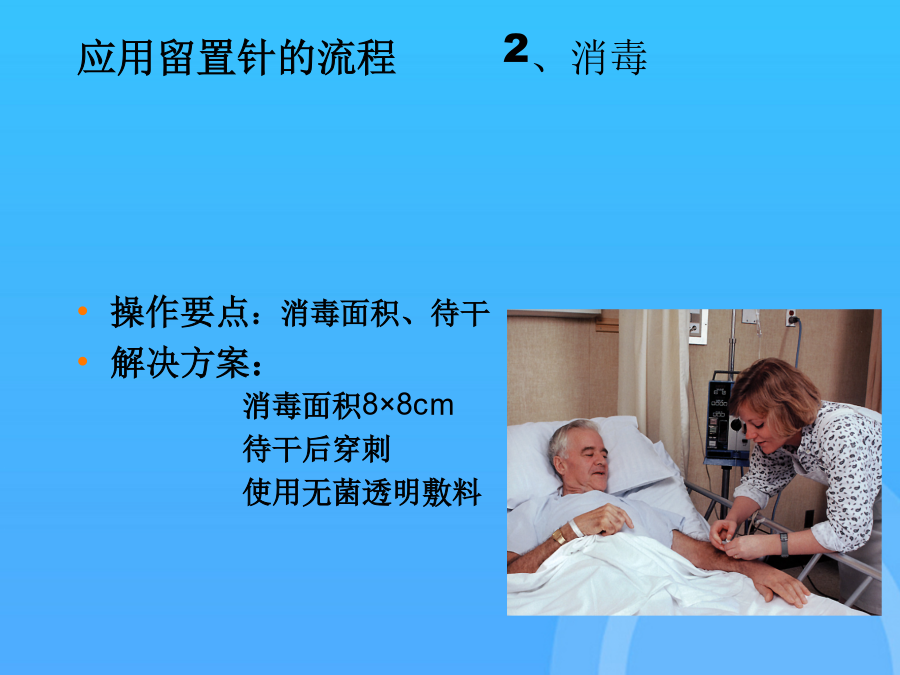 应用留置针的流程 2、消毒

• 操作要点：消毒面积、待干
• 解决方案：
消毒面积8×8cm
待干后穿刺
使用无菌透明敷料